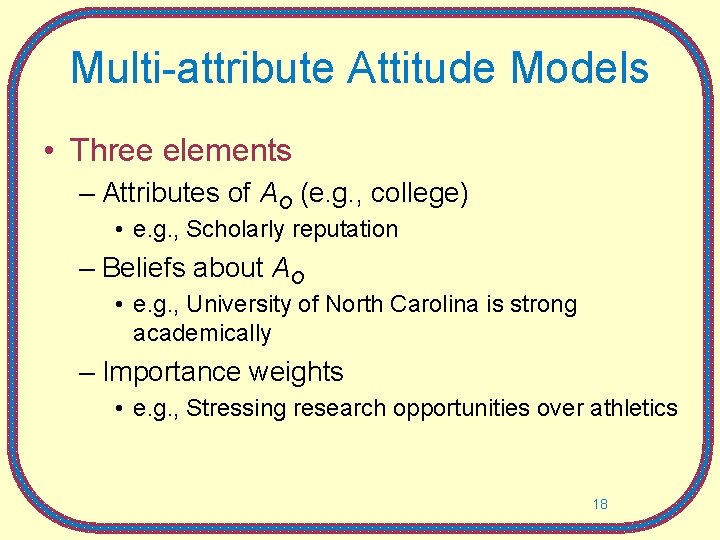 Multi-attribute Attitude Models

• Three elements
– Attributes of $A_o$ (e.g., college)
• e.g., Scholarly reputation
– Beliefs about $A_o$
• e.g., University of North Carolina is strong academically
– Importance weights
• e.g., Stressing research opportunities over athletics

18